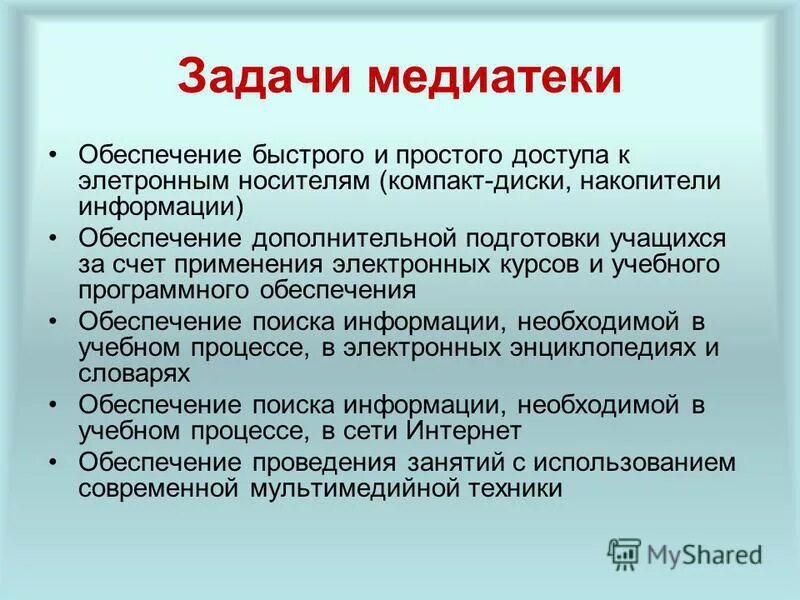 Задачи медиатеки

• Обеспечение быстрого и простого доступа к элетронным носителям (компакт-диски, накопители информации)
• Обеспечение дополнительной подготовки учащихся за счет применения электронных курсов и учебного программного обеспечения
• Обеспечение поиска информации, необходимой в учебном процессе, в электронных энциклопедиях и словарях
• Обеспечение поиска информации, необходимой в учебном процессе, в сети Интернет
• Обеспечение проведения занятий с использованием современной мультимедийной техники

MyShared